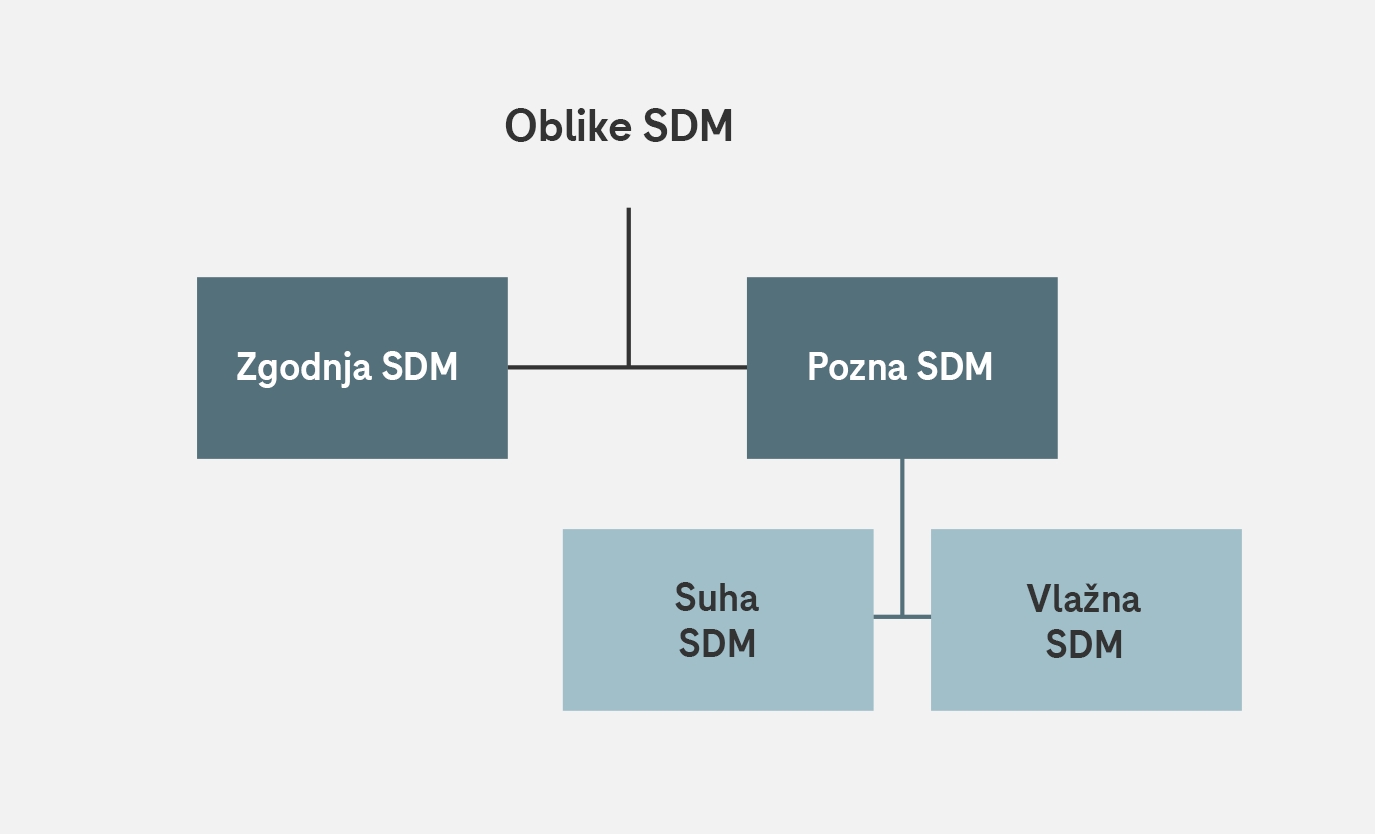 Oblike SDM

Zgodnja SDM

Pozna SDM

Suha SDM

Vlažna SDM